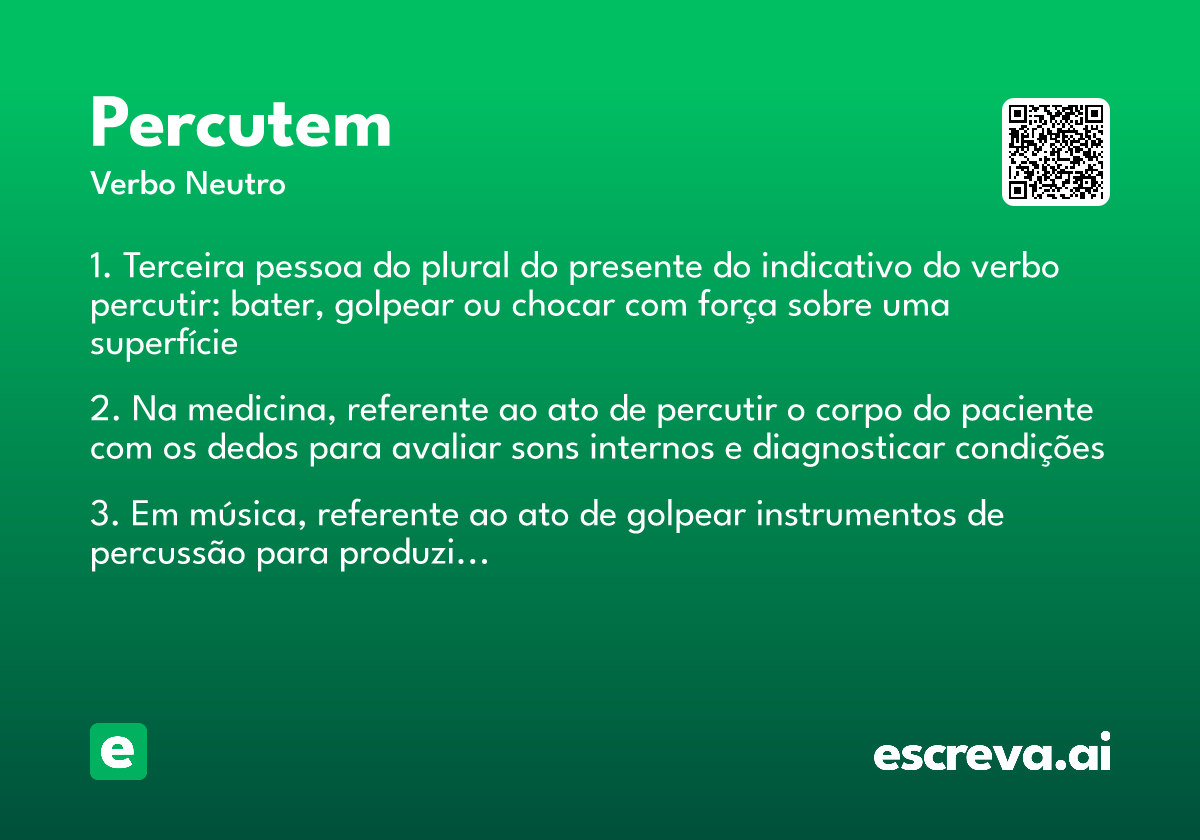 Percutem
Verbo Neutro

1. Terceira pessoa do plural do presente do indicativo do verbo percutir: bater, golpear ou chocar com força sobre uma superfície

2. Na medicina, referente ao ato de percutir o corpo do paciente com os dedos para avaliar sons internos e diagnosticar condições

3. Em música, referente ao ato de golpear instrumentos de percussão para produzi...

e

escreva.ai